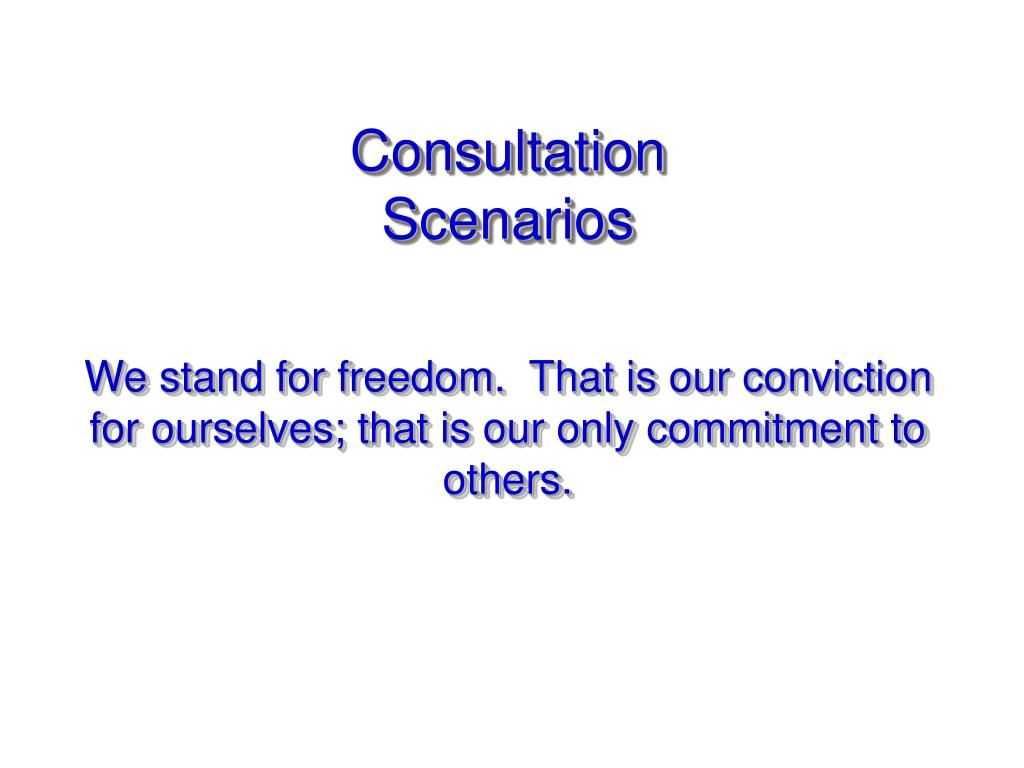 Consultation
Scenarios

We stand for freedom.  That is our conviction for ourselves; that is our only commitment to others.